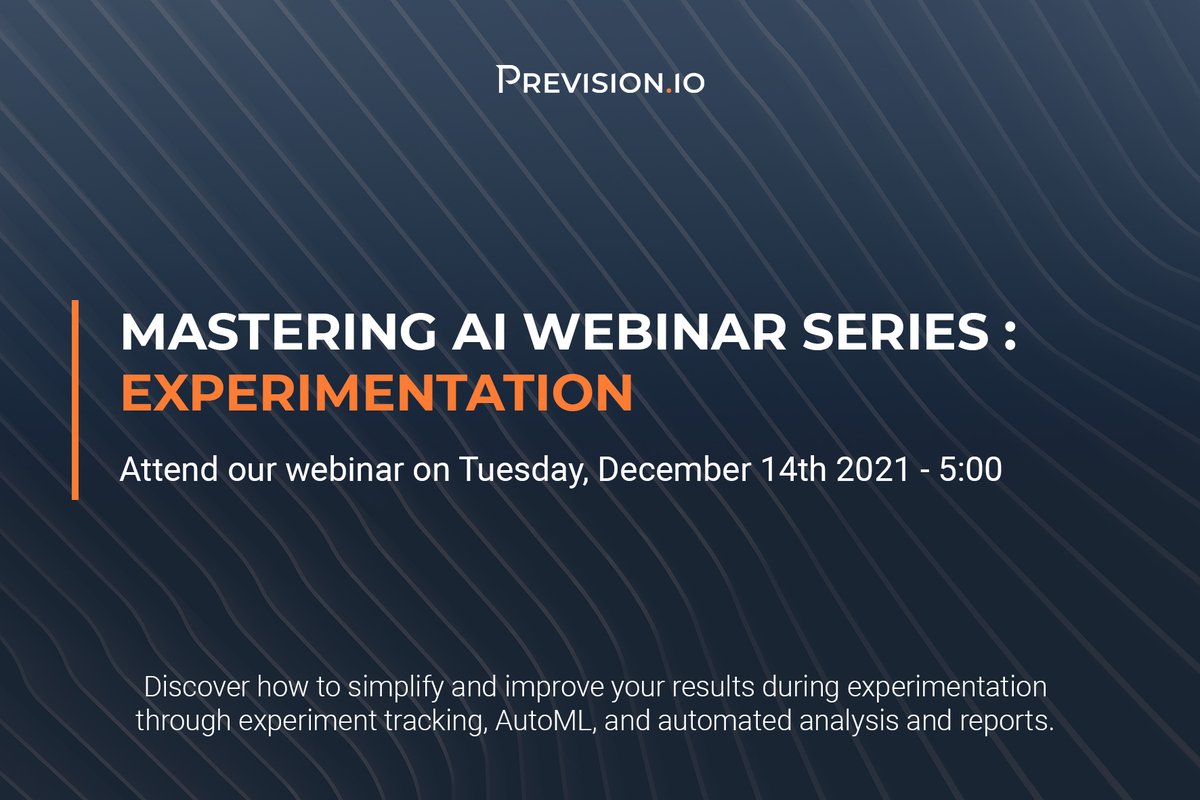 PREVISION.IO

MASTERING AI WEBINAR SERIES :
EXPERIMENTATION

Attend our webinar on Tuesday, December 14th 2021 - 5:00

Discover how to simplify and improve your results during experimentation through experiment tracking, AutoML, and automated analysis and reports.